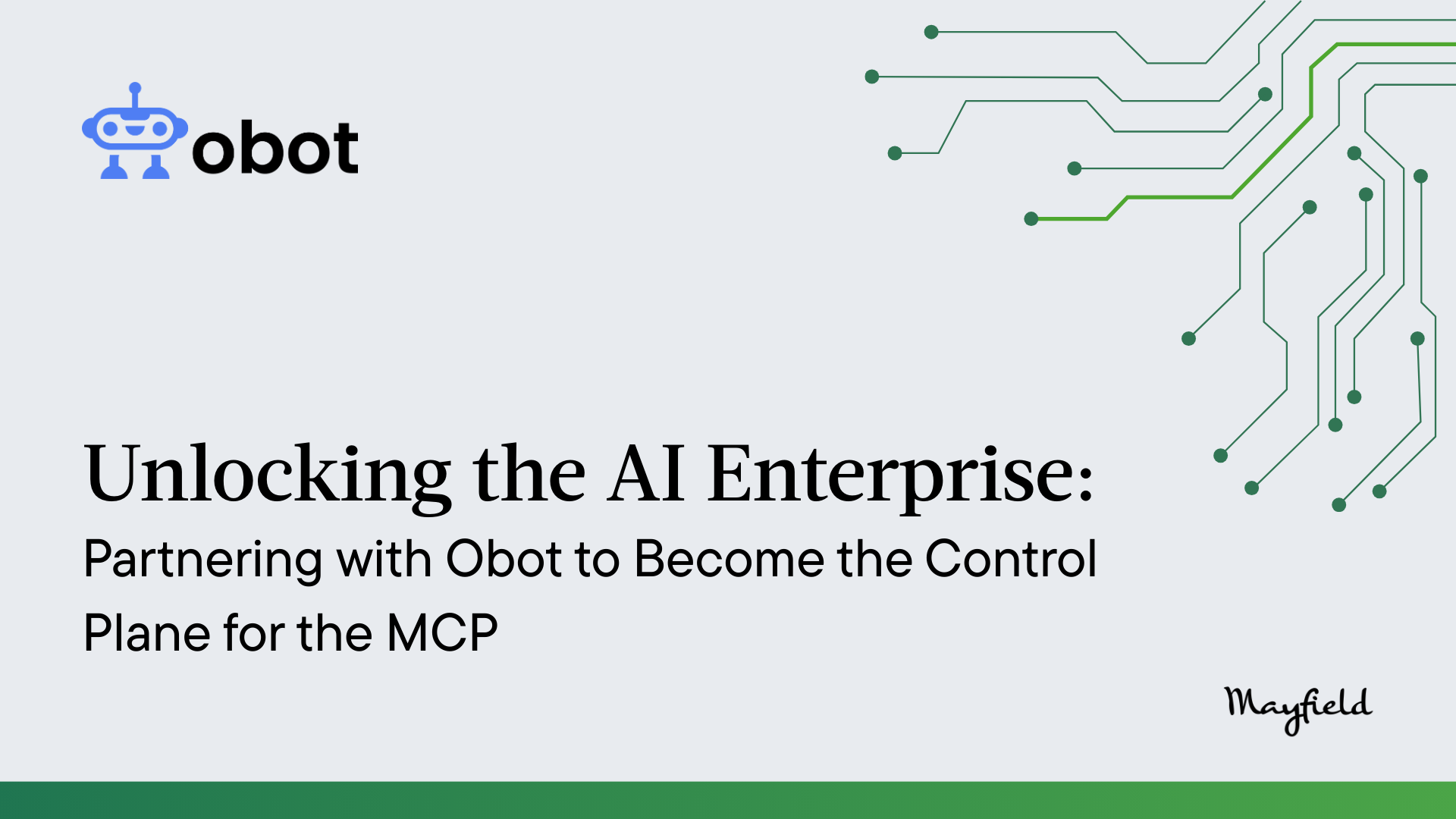 obot

Unlocking the AI Enterprise:

Partnering with Obot to Become the Control Plane for the MCP

Mayfield